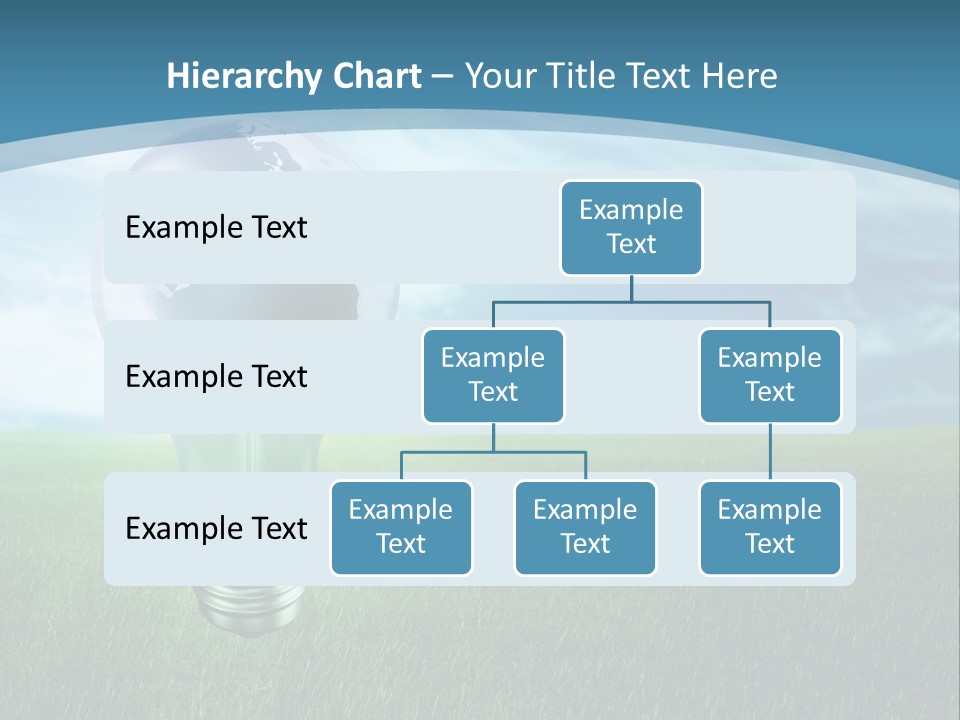 Hierarchy Chart – Your Title Text Here

Example Text

Example Text

Example Text

Example Text

Example Text

Example Text

Example Text

Example Text

Example Text